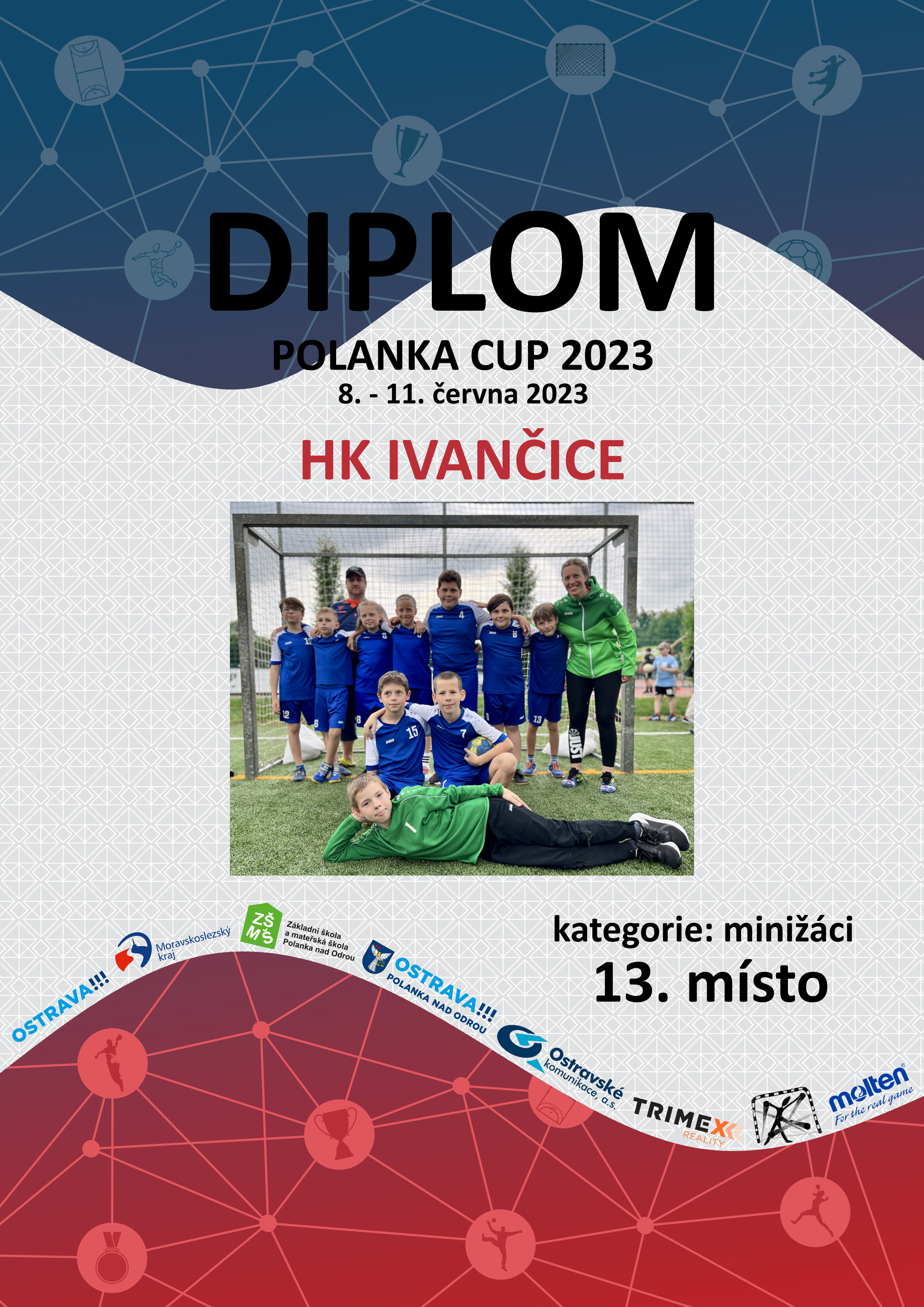 DIPLOM

POLANKA CUP 2023
8. - 11. června 2023

HK IVANČICE

kategorie: minižáci
13. místo

OSTRAVA!!!

Moravskoslezský kraj

ZŠ MŠ Základní škola a mateřská škola Polanka nad Odrou

OSTRAVA!!! POLANKA NAD ODROU

Ostravské komunikace, a.s.

TRIMEX REALITY

molten For the real game